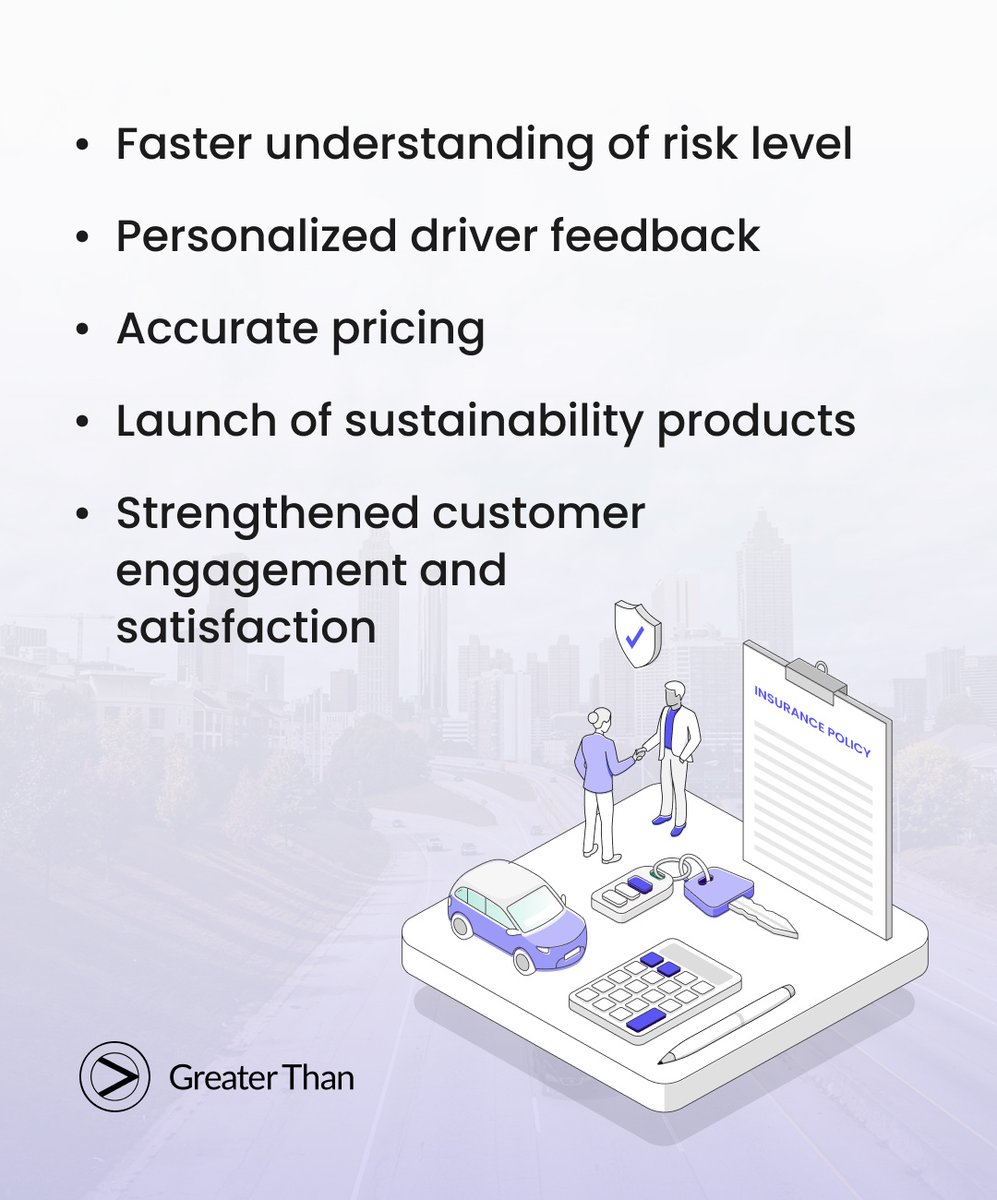 • Faster understanding of risk level

• Personalized driver feedback

• Accurate pricing

• Launch of sustainability products

• Strengthened customer engagement and satisfaction

INSURANCE POLICY

Greater Than